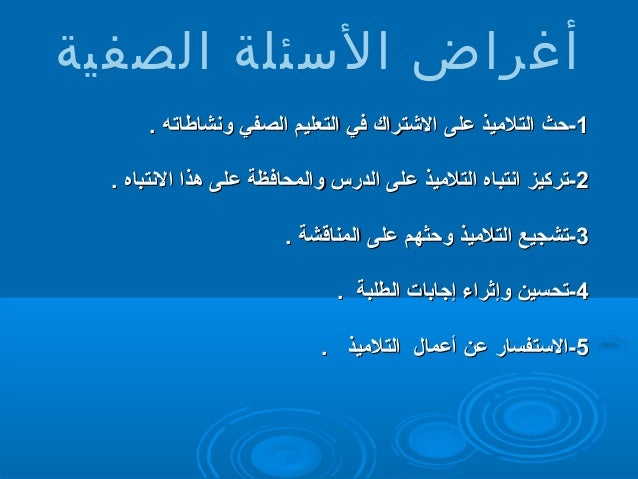 أغراض الأسئلة الصفية

1-حث التلاميذ على الاشتراك في التعليم الصفي ونشاطاته .

2-تركيز انتباه التلاميذ على الدرس والمحافظة على هذا الانتباه .

3-تشجيع التلاميذ وحثهم على المناقشة .

4-تحسين وإثراء إجابات الطلبة .

5-الاستفسار عن أعمال التلاميذ .